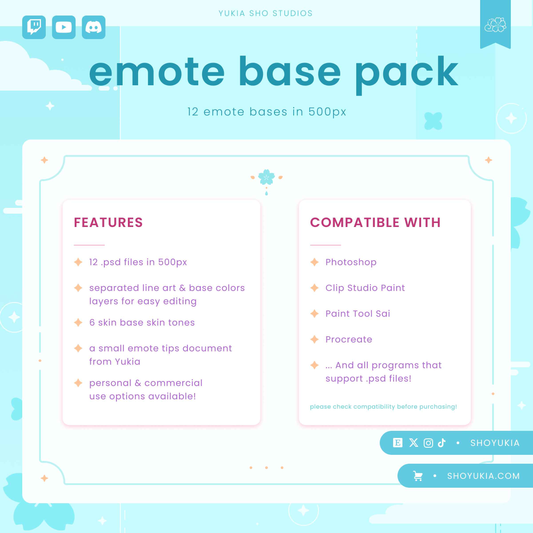 YUKIA SHO STUDIOS

emote base pack

12 emote bases in 500px

FEATURES

12 .psd files in 500px

separated line art & base colors layers for easy editing

6 skin base skin tones

a small emote tips document from Yukia

personal & commercial use options available!

COMPATIBLE WITH

Photoshop

Clip Studio Paint

Paint Tool Sai

Procreate

... And all programs that support .psd files!

please check compatibility before purchasing!

• SHOYUKIA

• SHOYUKIA.COM